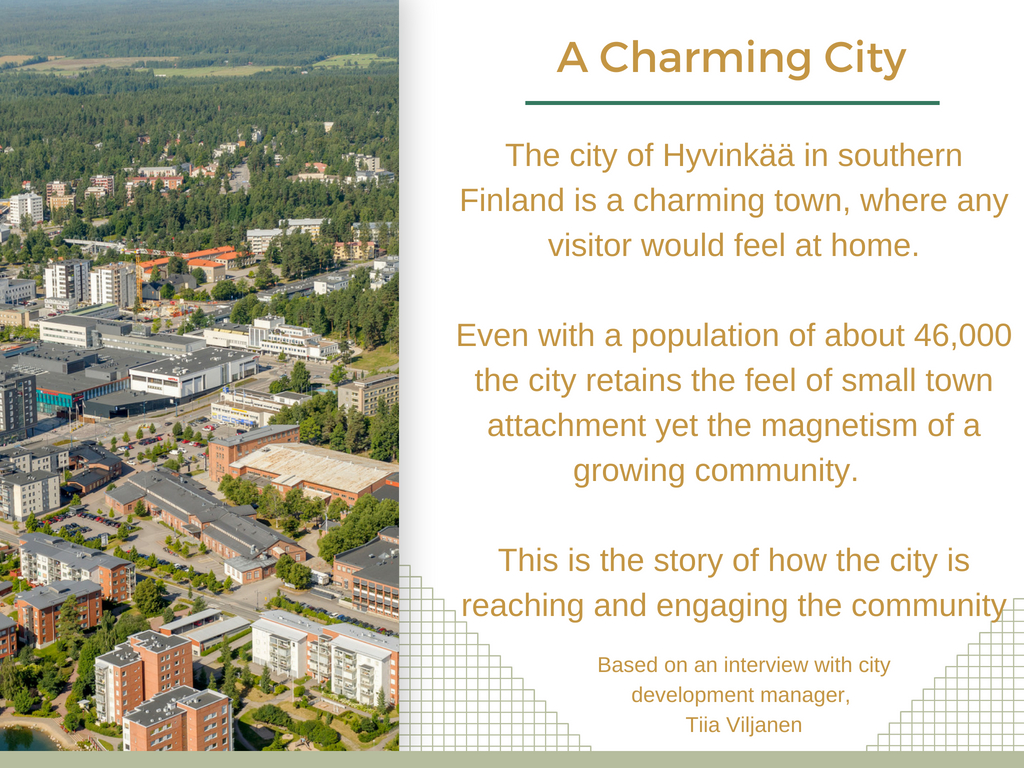 A Charming City

The city of Hyvinkää in southern Finland is a charming town, where any visitor would feel at home.

Even with a population of about 46,000 the city retains the feel of small town attachment yet the magnetism of a growing community.

This is the story of how the city is reaching and engaging the community

Based on an interview with city development manager, Tiia Viljanen